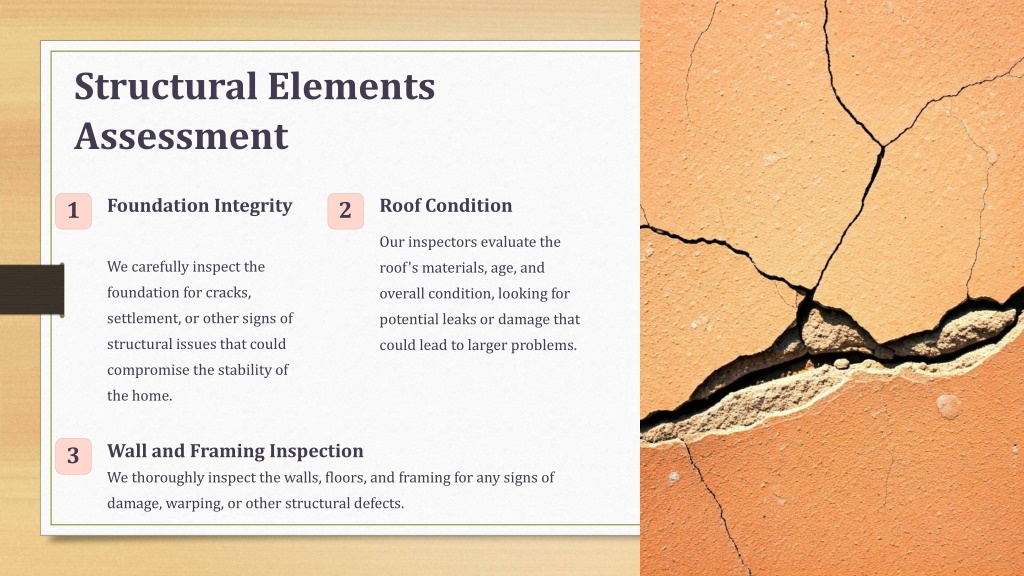 Structural Elements Assessment

1

Foundation Integrity

We carefully inspect the foundation for cracks, settlement, or other signs of structural issues that could compromise the stability of the home.

2

Roof Condition

Our inspectors evaluate the roof's materials, age, and overall condition, looking for potential leaks or damage that could lead to larger problems.

3

Wall and Framing Inspection

We thoroughly inspect the walls, floors, and framing for any signs of damage, warping, or other structural defects.